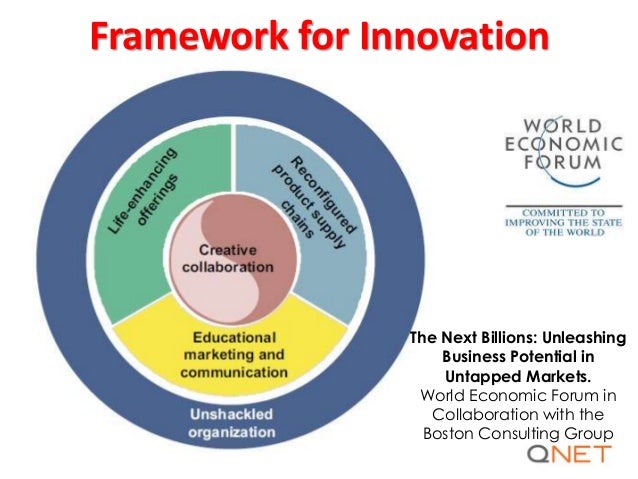 Framework for Innovation

Life-enhancing offerings

Reconfigured product supply chains

Creative collaboration

Educational marketing and communication

Unshackled organization

WORLD ECONOMIC FORUM

COMMITTED TO IMPROVING THE STATE OF THE WORLD

The Next Billions: Unleashing Business Potential in Untapped Markets.
World Economic Forum in Collaboration with the Boston Consulting Group

QNET